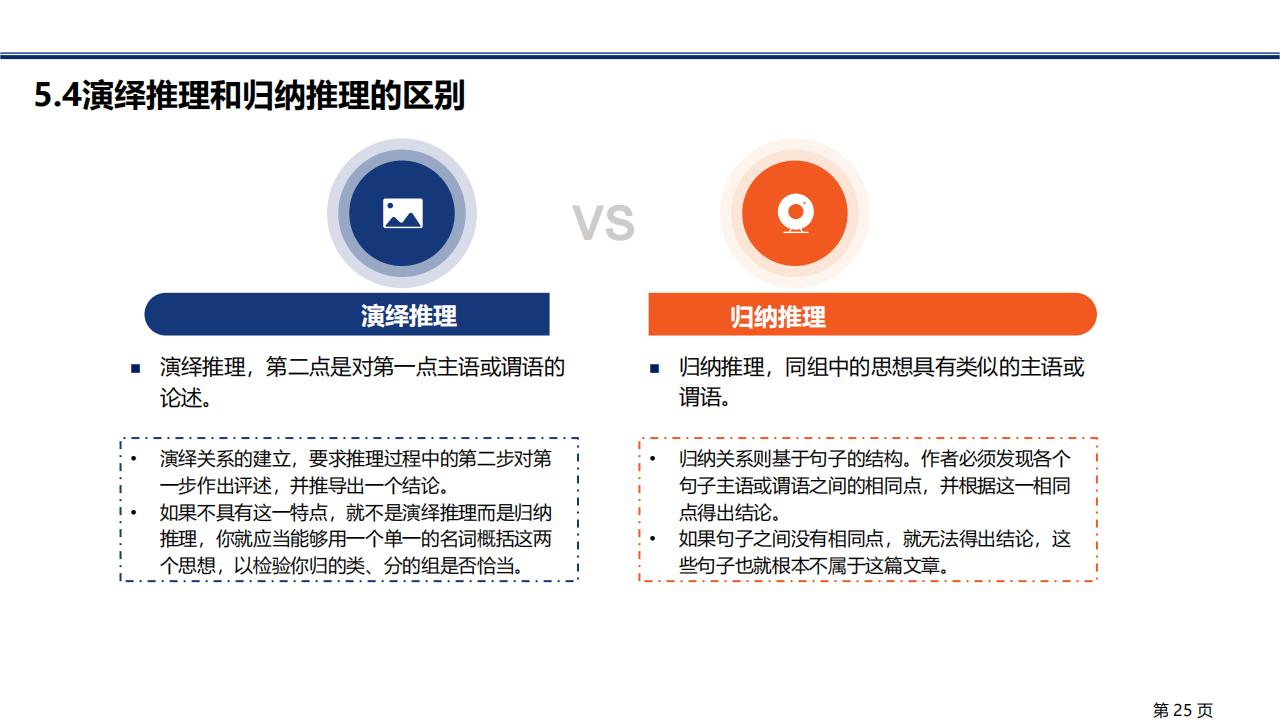 5.4演绎推理和归纳推理的区别

VS

演绎推理

▪ 演绎推理，第二点是对第一点主语或谓语的论述。

• 演绎关系的建立，要求推理过程中的第二步对第一步作出评述，并推导出一个结论。
• 如果不具有这一特点，就不是演绎推理而是归纳推理，你就应当能够用一个单一的名词概括这两个思想，以检验你归的类、分的组是否恰当。

归纳推理

▪ 归纳推理，同组中的思想具有类似的主语或谓语。

• 归纳关系则基于句子的结构。作者必须发现各个句子主语或谓语之间的相同点，并根据这一相同点得出结论。
• 如果句子之间没有相同点，就无法得出结论，这些句子也就根本不属于这篇文章。

第 25 页